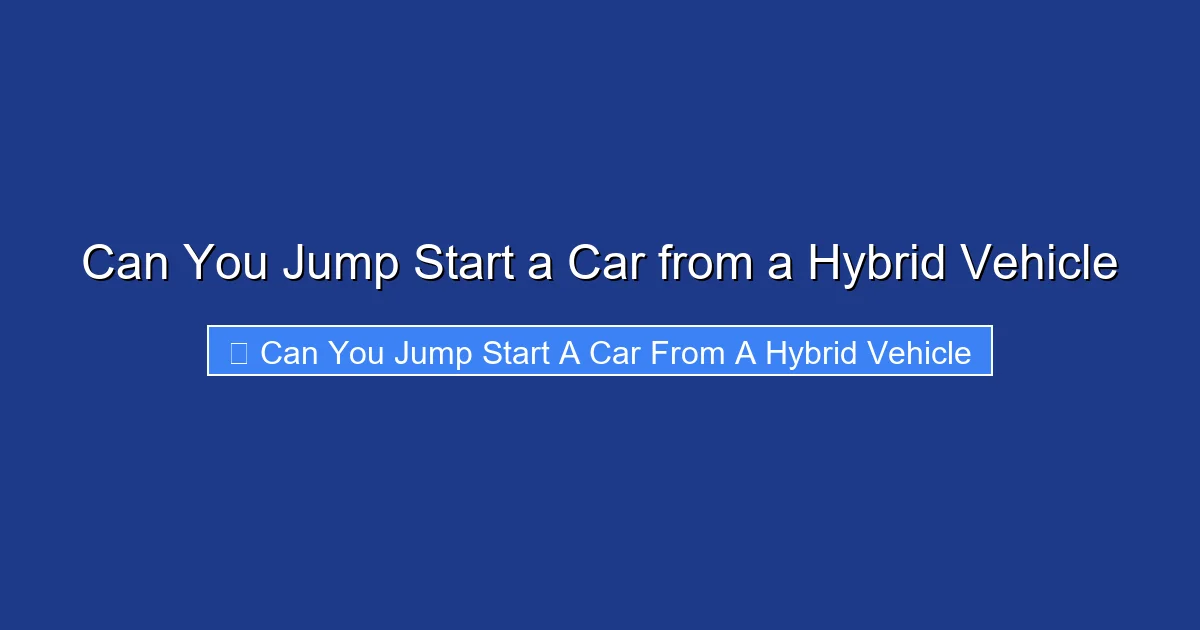 Can You Jump Start a Car from a Hybrid Vehicle

Can You Jump Start A Car From A Hybrid Vehicle